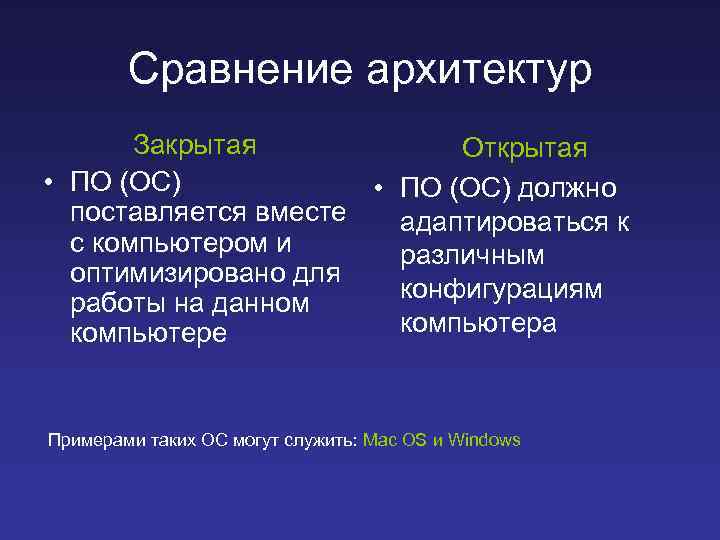 Сравнение архитектур

Закрытая

• ПО (ОС) поставляется вместе с компьютером и оптимизировано для работы на данном компьютере

Открытая

• ПО (ОС) должно адаптироваться к различным конфигурациям компьютера

Примерами таких ОС могут служить: Mac OS и Windows